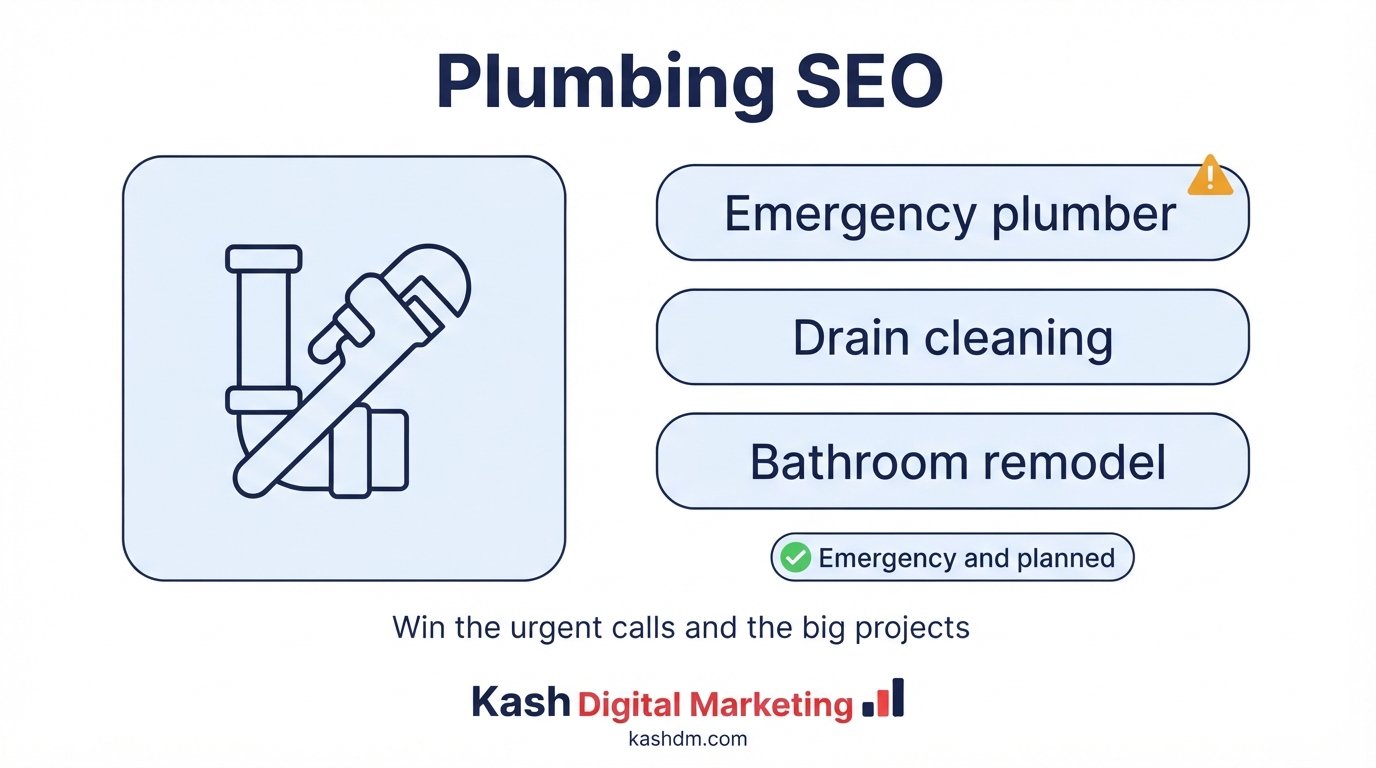 Plumbing SEO

Emergency plumber

Drain cleaning

Bathroom remodel

Emergency and planned

Win the urgent calls and the big projects

Kash Digital Marketing
kashdm.com